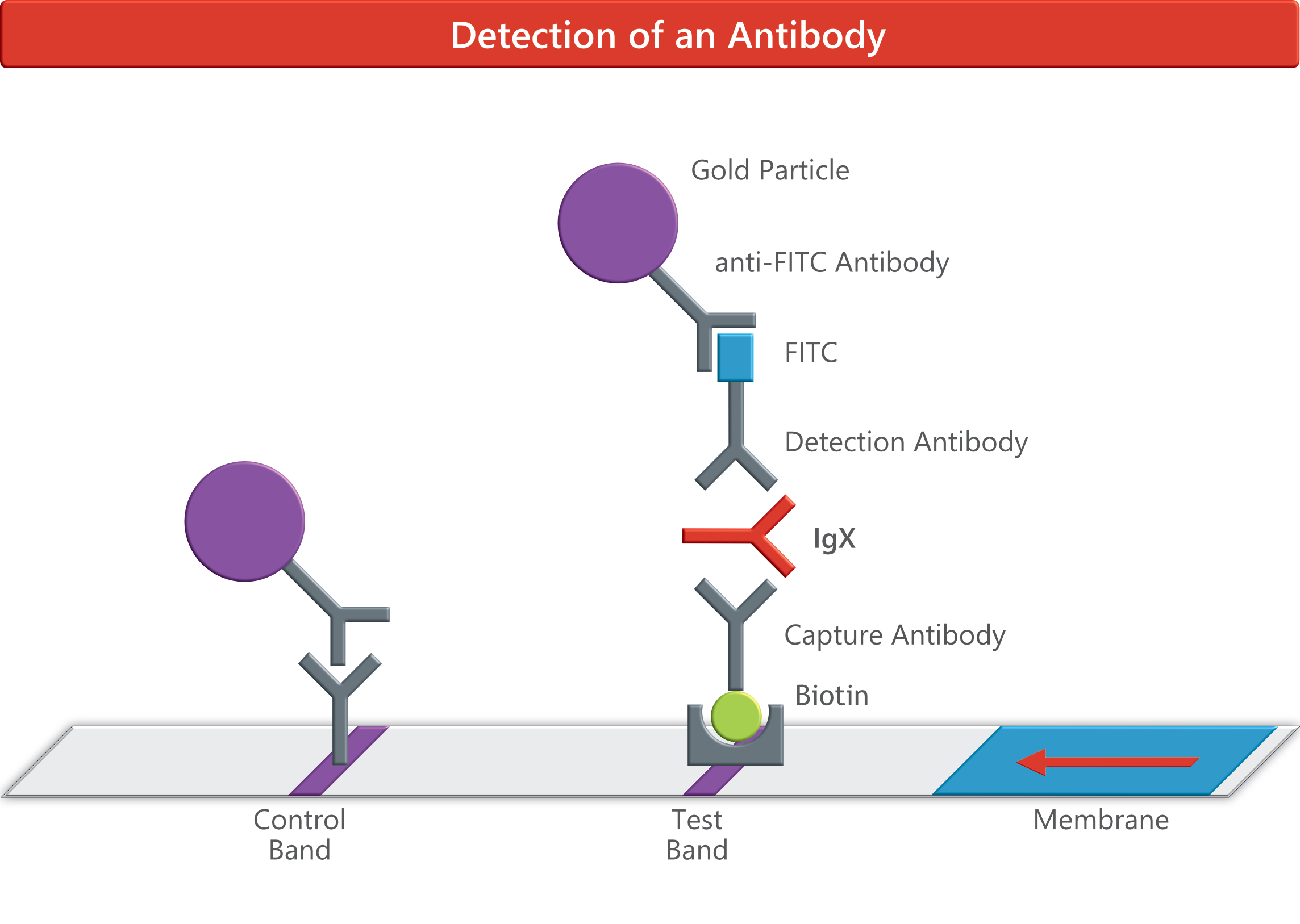 Detection of an Antibody

Gold Particle

anti-FITC Antibody

FITC

Detection Antibody

IgX

Capture Antibody

Biotin

Control Band

Test Band

Membrane